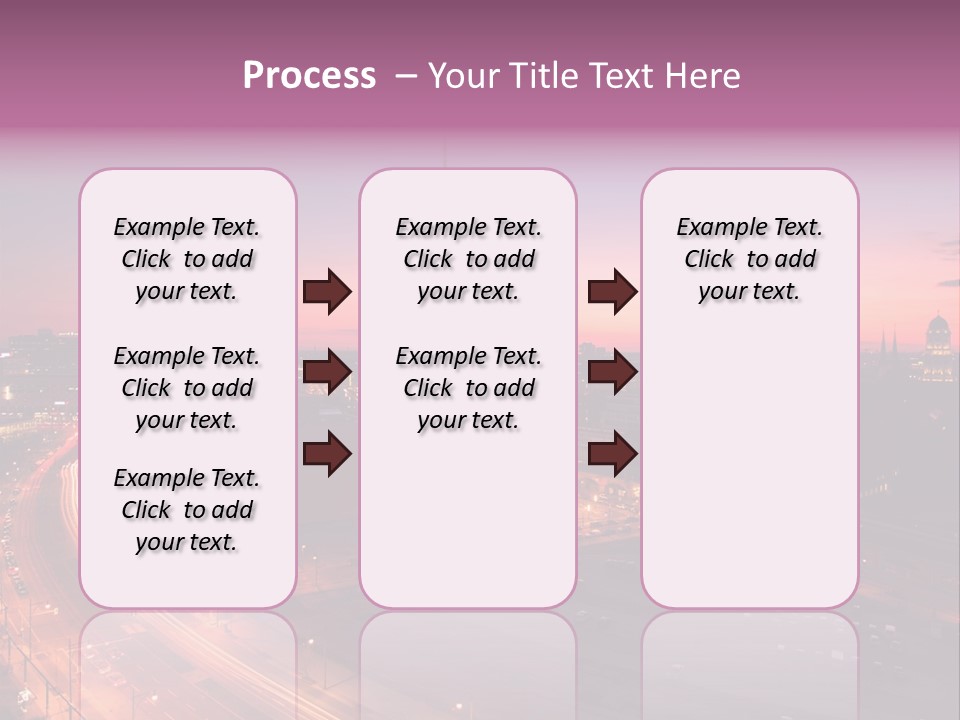 Process – Your Title Text Here

Example Text. Click to add your text.

Example Text. Click to add your text.

Example Text. Click to add your text.

Example Text. Click to add your text.

Example Text. Click to add your text.

Example Text. Click to add your text.